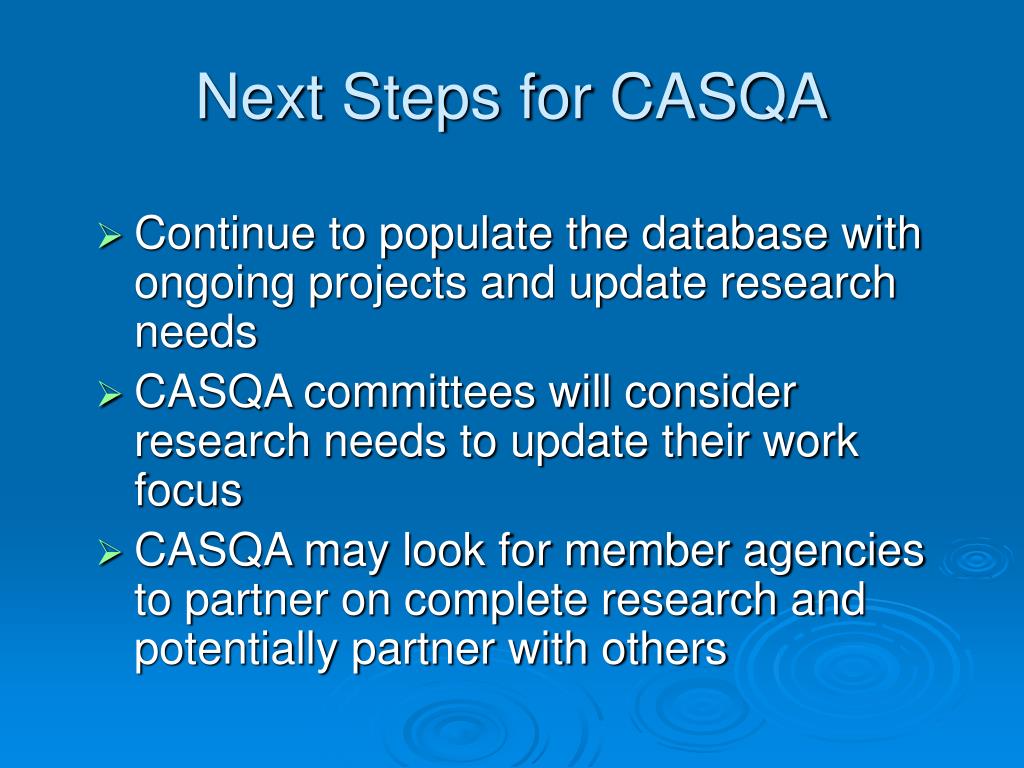 Next Steps for CASQA

➢ Continue to populate the database with ongoing projects and update research needs

➢ CASQA committees will consider research needs to update their work focus

➢ CASQA may look for member agencies to partner on complete research and potentially partner with others